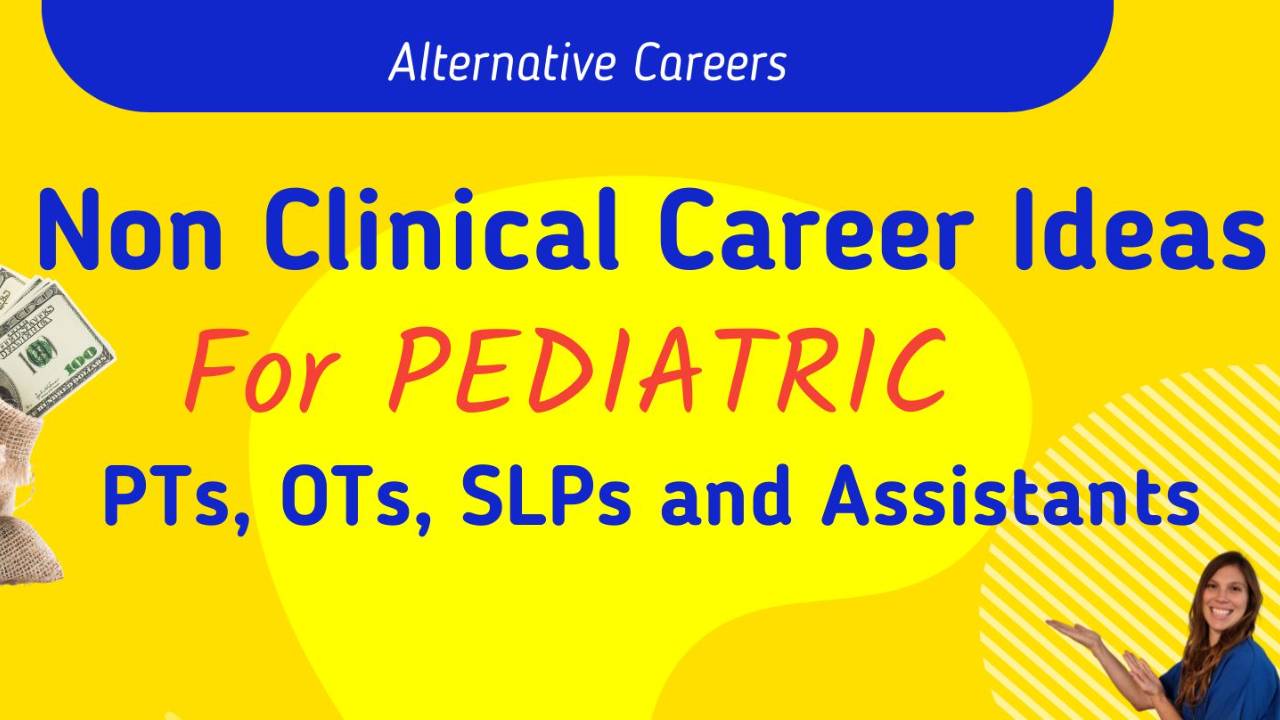 Alternative Careers

Non Clinical Career Ideas

For PEDIATRIC

PTs, OTs, SLPs and Assistants